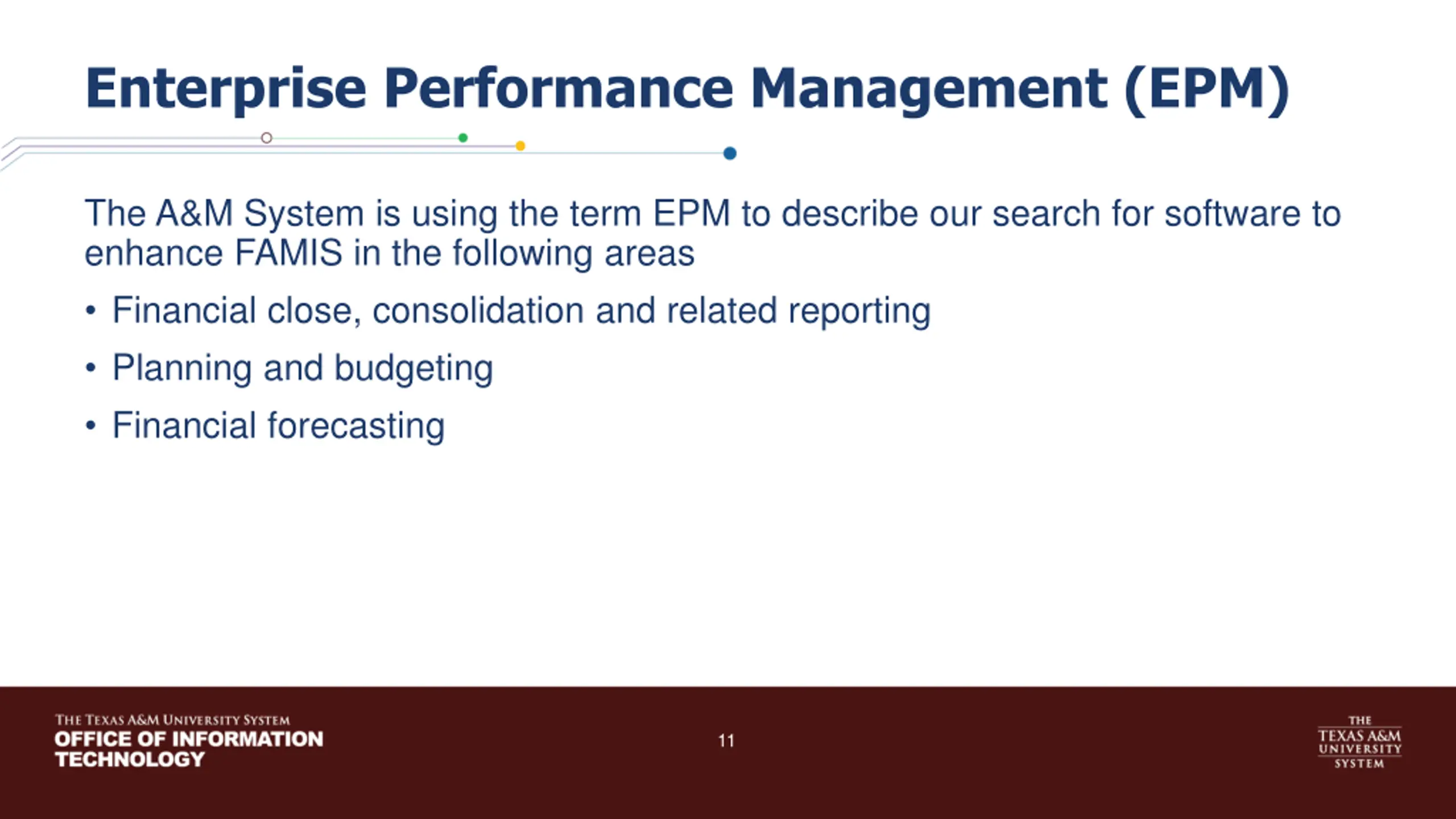 Enterprise Performance Management (EPM)

The A&M System is using the term EPM to describe our search for software to enhance FAMIS in the following areas

• Financial close, consolidation and related reporting
• Planning and budgeting
• Financial forecasting

THE TEXAS A&M UNIVERSITY SYSTEM
OFFICE OF INFORMATION TECHNOLOGY

11

THE TEXAS A&M UNIVERSITY SYSTEM